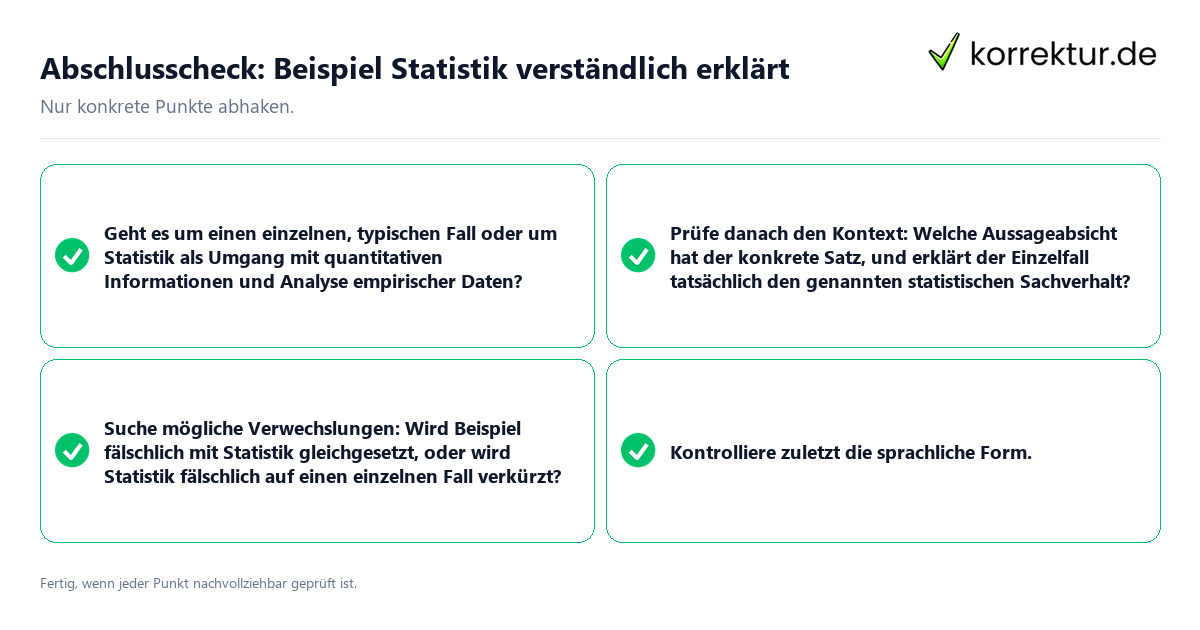 Abschlusscheck: Beispiel Statistik verständlich erklärt

korrektur.de

Nur konkrete Punkte abhaken.

Geht es um einen einzelnen, typischen Fall oder um Statistik als Umgang mit quantitativen Informationen und Analyse empirischer Daten?

Prüfe danach den Kontext: Welche Aussageabsicht hat der konkrete Satz, und erklärt der Einzelfall tatsächlich den genannten statistischen Sachverhalt?

Suche mögliche Verwechslungen: Wird Beispiel fälschlich mit Statistik gleichgesetzt, oder wird Statistik fälschlich auf einen einzelnen Fall verkürzt?

Kontrolliere zuletzt die sprachliche Form.

Fertig, wenn jeder Punkt nachvollziehbar geprüft ist.